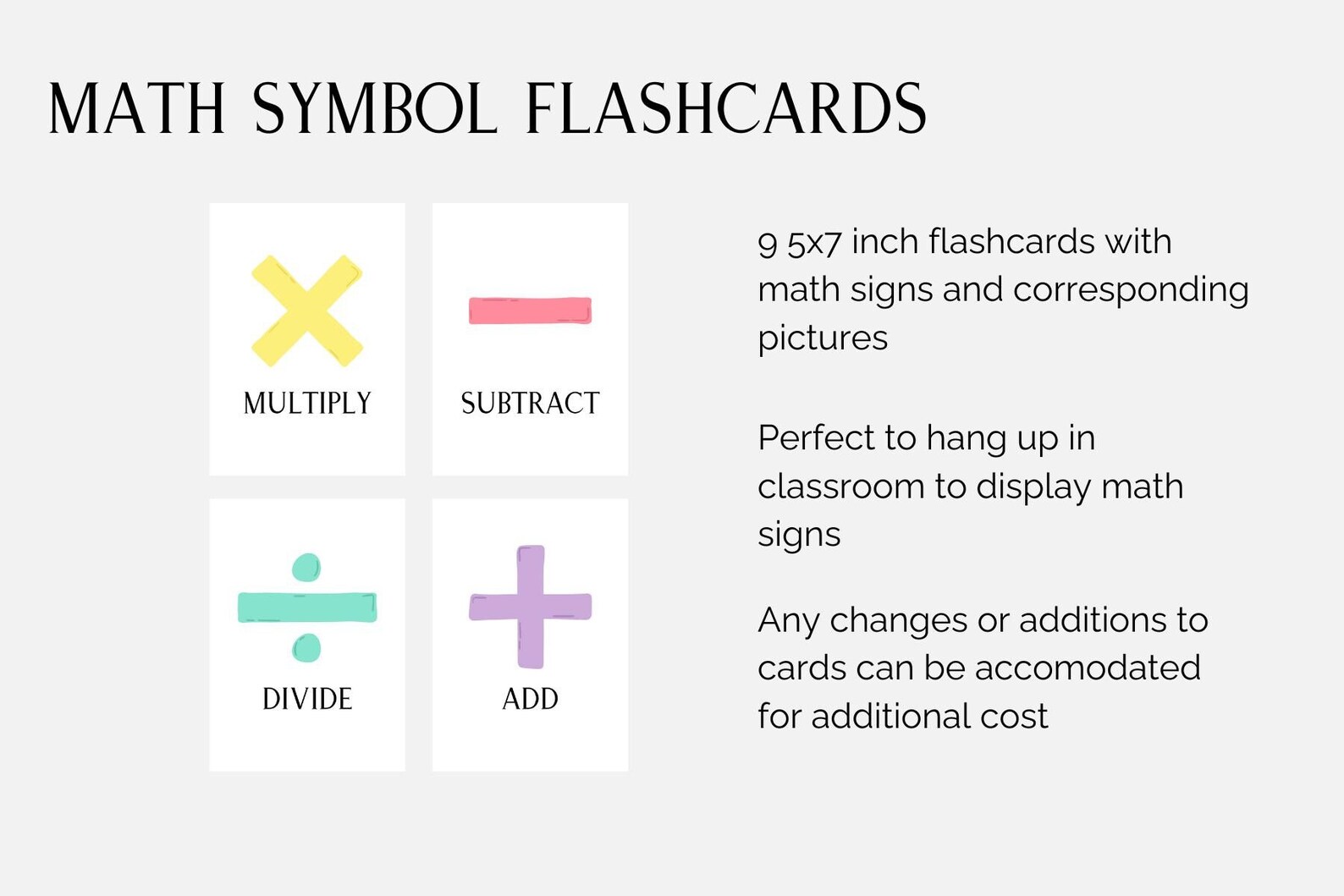 MATH SYMBOL FLASHCARDS

MULTIPLY

SUBTRACT

DIVIDE

ADD

9 5x7 inch flashcards with math signs and corresponding pictures

Perfect to hang up in classroom to display math signs

Any changes or additions to cards can be accomodated for additional cost